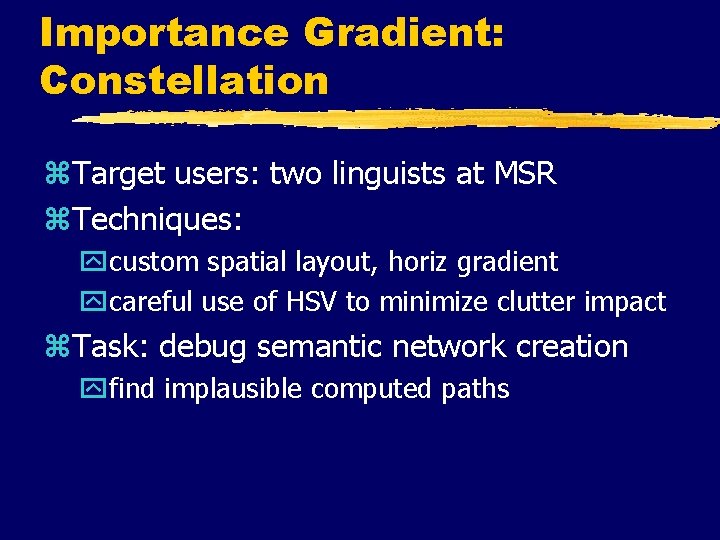 Importance Gradient: Constellation

⌘Target users: two linguists at MSR
⌘Techniques:
☒custom spatial layout, horiz gradient
☒careful use of HSV to minimize clutter impact
⌘Task: debug semantic network creation
☒find implausible computed paths